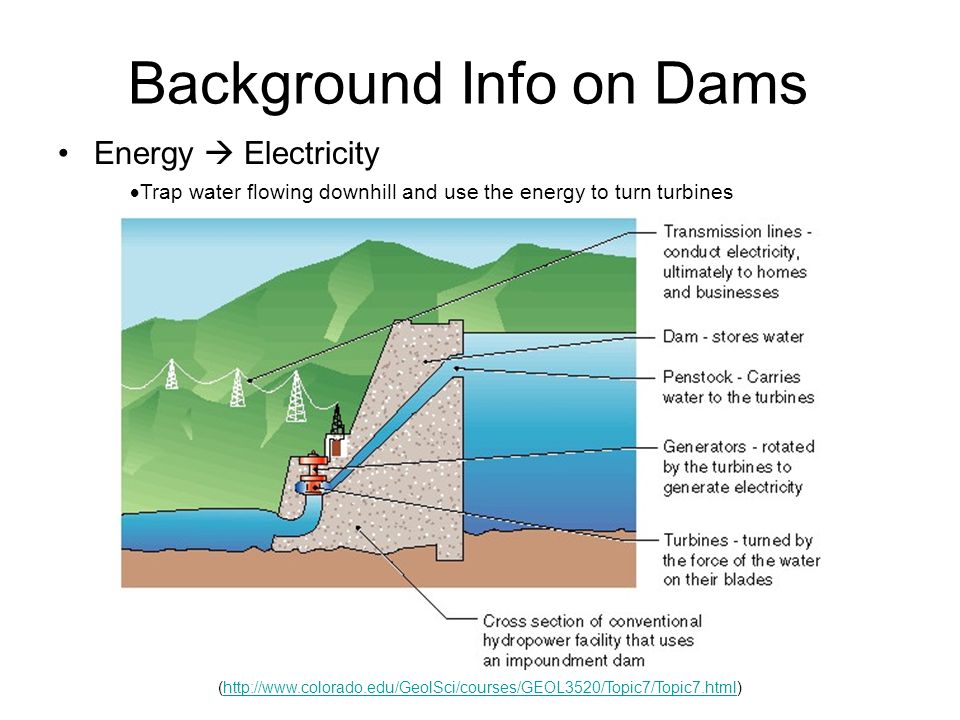 Background Info on Dams

• Energy → Electricity

•Trap water flowing downhill and use the energy to turn turbines

Transmission lines - conduct electricity, ultimately to homes and businesses

Dam - stores water

Penstock - Carries water to the turbines

Generators - rotated by the turbines to generate electricity

Turbines - turned by the force of the water on their blades

Cross section of conventional hydropower facility that uses an impoundment dam

(http://www.colorado.edu/GeolSci/courses/GEOL3520/Topic7/Topic7.html)